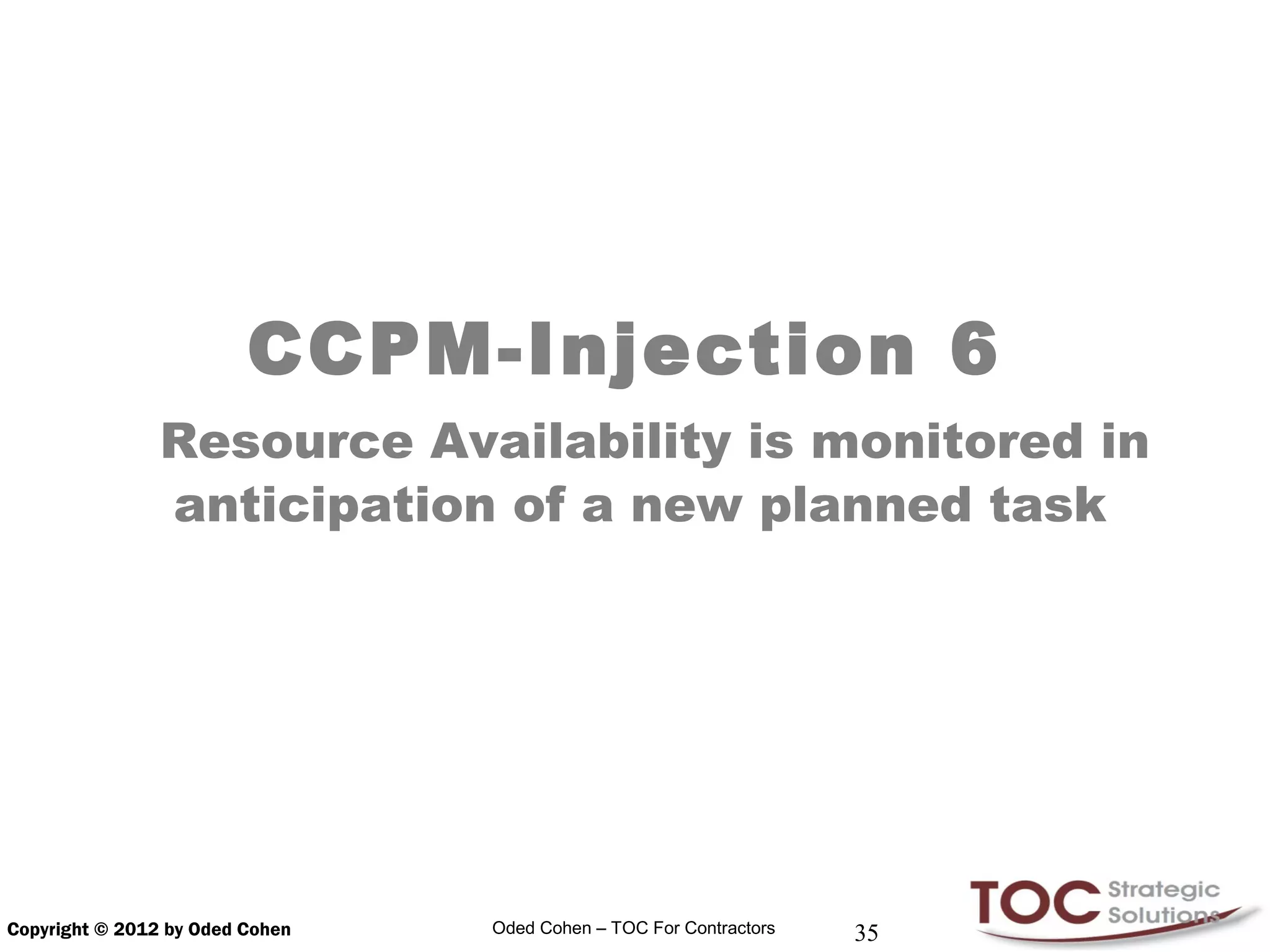 CCPM-Injection 6

Resource Availability is monitored in anticipation of a new planned task

Copyright © 2012 by Oded Cohen

Oded Cohen – TOC For Contractors

35

TOC Strategic Solutions